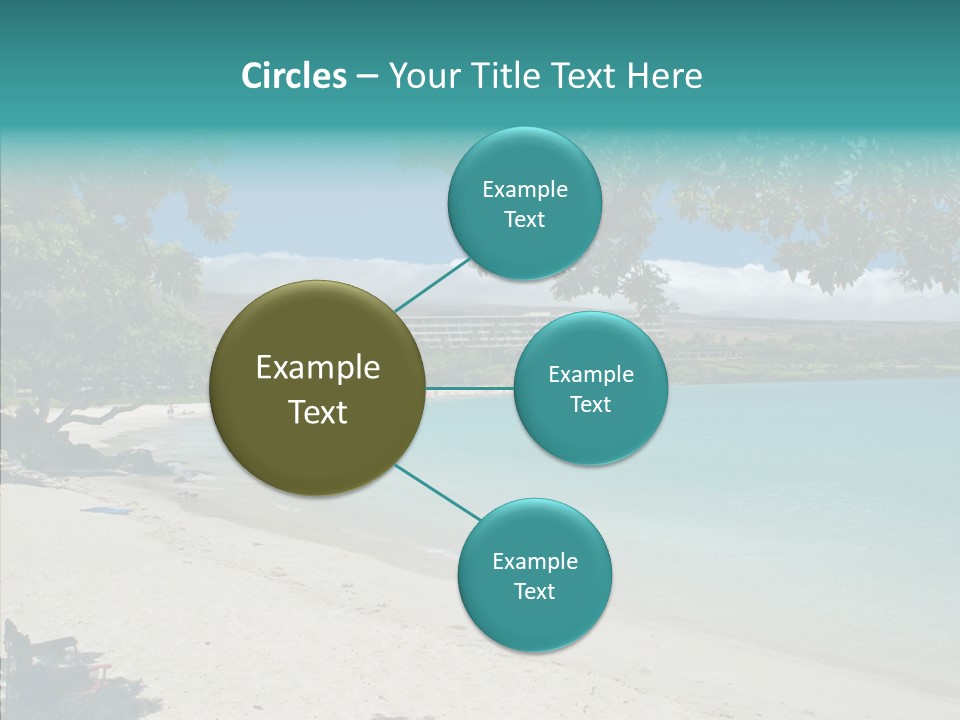 Circles – Your Title Text Here

Example Text

Example Text

Example Text

Example Text